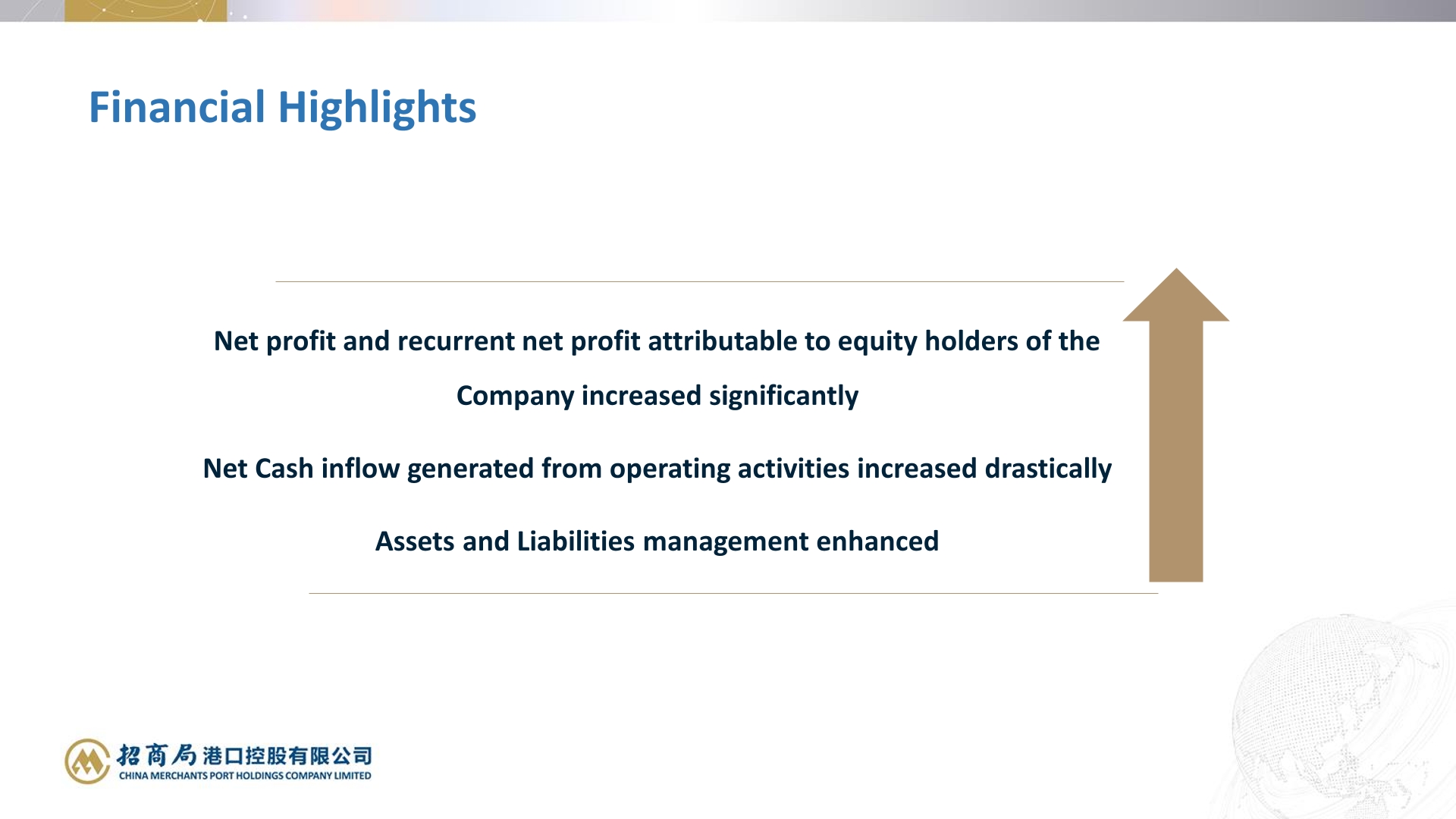 Financial Highlights

Net profit and recurrent net profit attributable to equity holders of the Company increased significantly

Net Cash inflow generated from operating activities increased drastically

Assets and Liabilities management enhanced

招商局港口控股有限公司
CHINA MERCHANTS PORT HOLDINGS COMPANY LIMITED